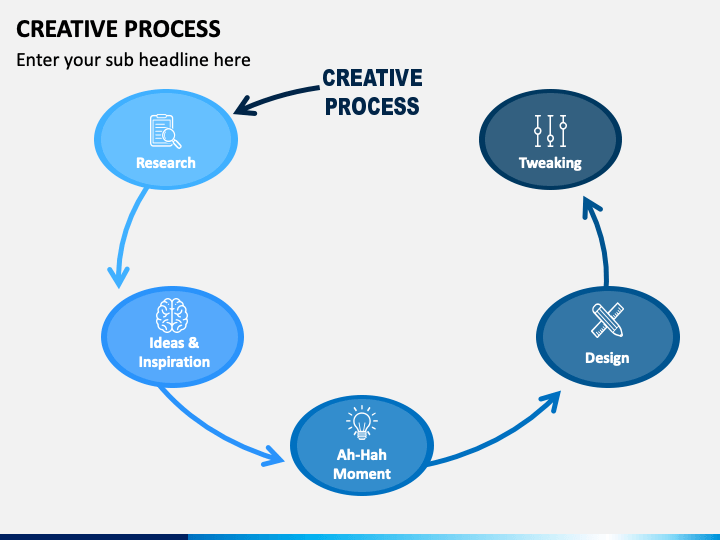 CREATIVE PROCESS

Enter your sub headline here

CREATIVE PROCESS

Research

Ideas & Inspiration

Ah-Hah Moment

Design

Tweaking